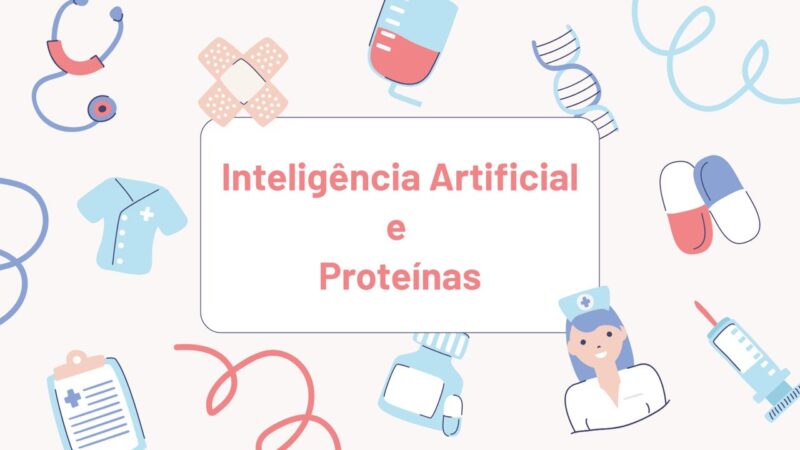 Inteligência Artificial
e
Proteínas